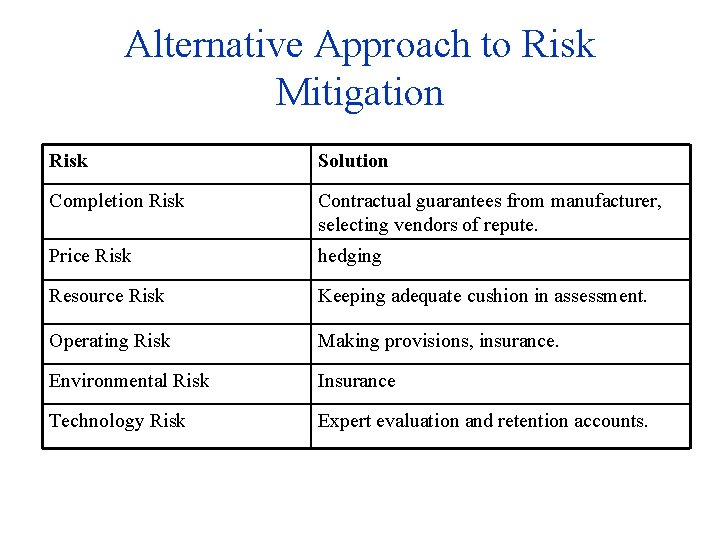 Alternative Approach to Risk Mitigation

| Risk | Solution |
|---|---|
| Completion Risk | Contractual guarantees from manufacturer, selecting vendors of repute. |
| Price Risk | hedging |
| Resource Risk | Keeping adequate cushion in assessment. |
| Operating Risk | Making provisions, insurance. |
| Environmental Risk | Insurance |
| Technology Risk | Expert evaluation and retention accounts. |